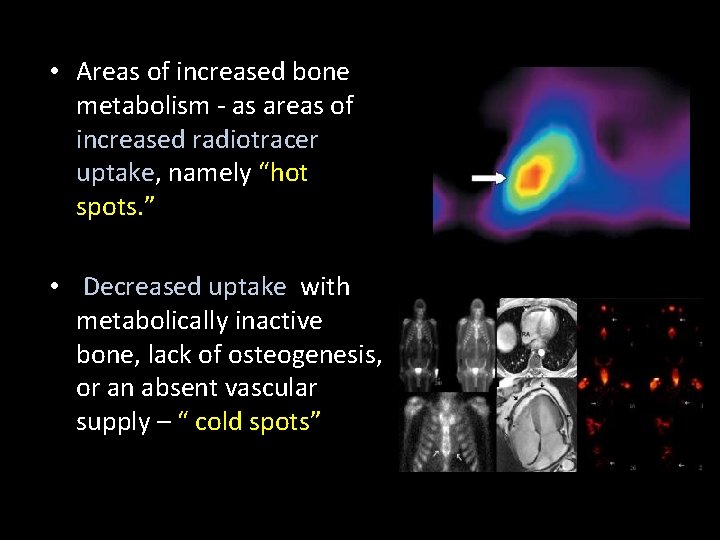 • Areas of increased bone metabolism - as areas of increased radiotracer uptake, namely “hot spots.”

• Decreased uptake with metabolically inactive bone, lack of osteogenesis, or an absent vascular supply – “ cold spots”